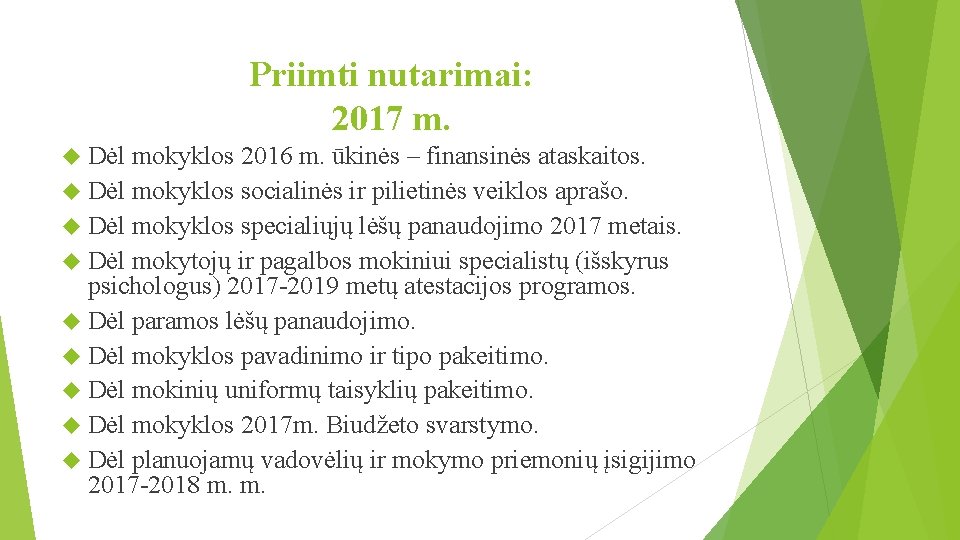 Priimti nutarimai:
2017 m.

Dėl mokyklos 2016 m. ūkinės – finansinės ataskaitos.
Dėl mokyklos socialinės ir pilietinės veiklos aprašo.
Dėl mokyklos specialiųjų lėšų panaudojimo 2017 metais.
Dėl mokytojų ir pagalbos mokiniui specialistų (išskyrus psichologus) 2017-2019 metų atestacijos programos.
Dėl paramos lėšų panaudojimo.
Dėl mokyklos pavadinimo ir tipo pakeitimo.
Dėl mokinių uniformų taisyklių pakeitimo.
Dėl mokyklos 2017m. Biudžeto svarstymo.
Dėl planuojamų vadovėlių ir mokymo priemonių įsigijimo 2017-2018 m. m.